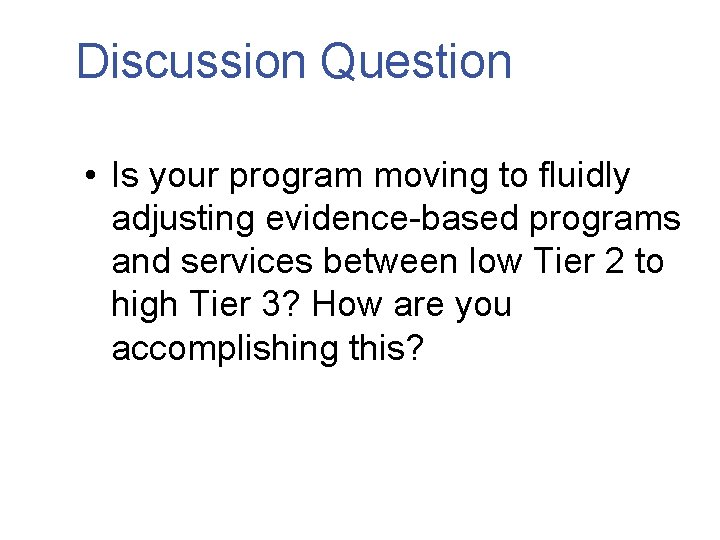 Discussion Question

• Is your program moving to fluidly adjusting evidence-based programs and services between low Tier 2 to high Tier 3? How are you accomplishing this?